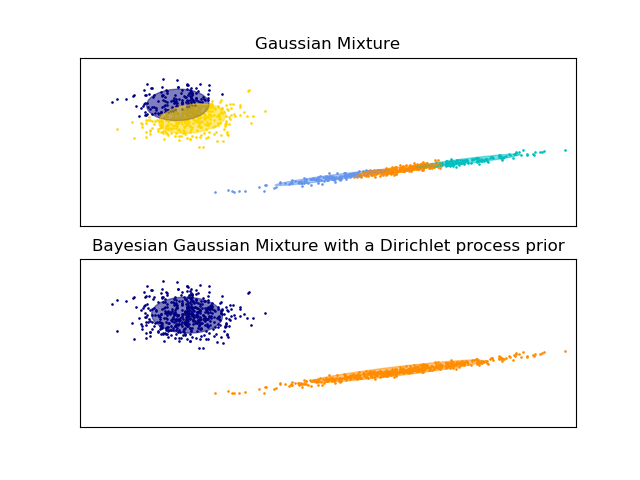 Gaussian Mixture

Bayesian Gaussian Mixture with a Dirichlet process prior